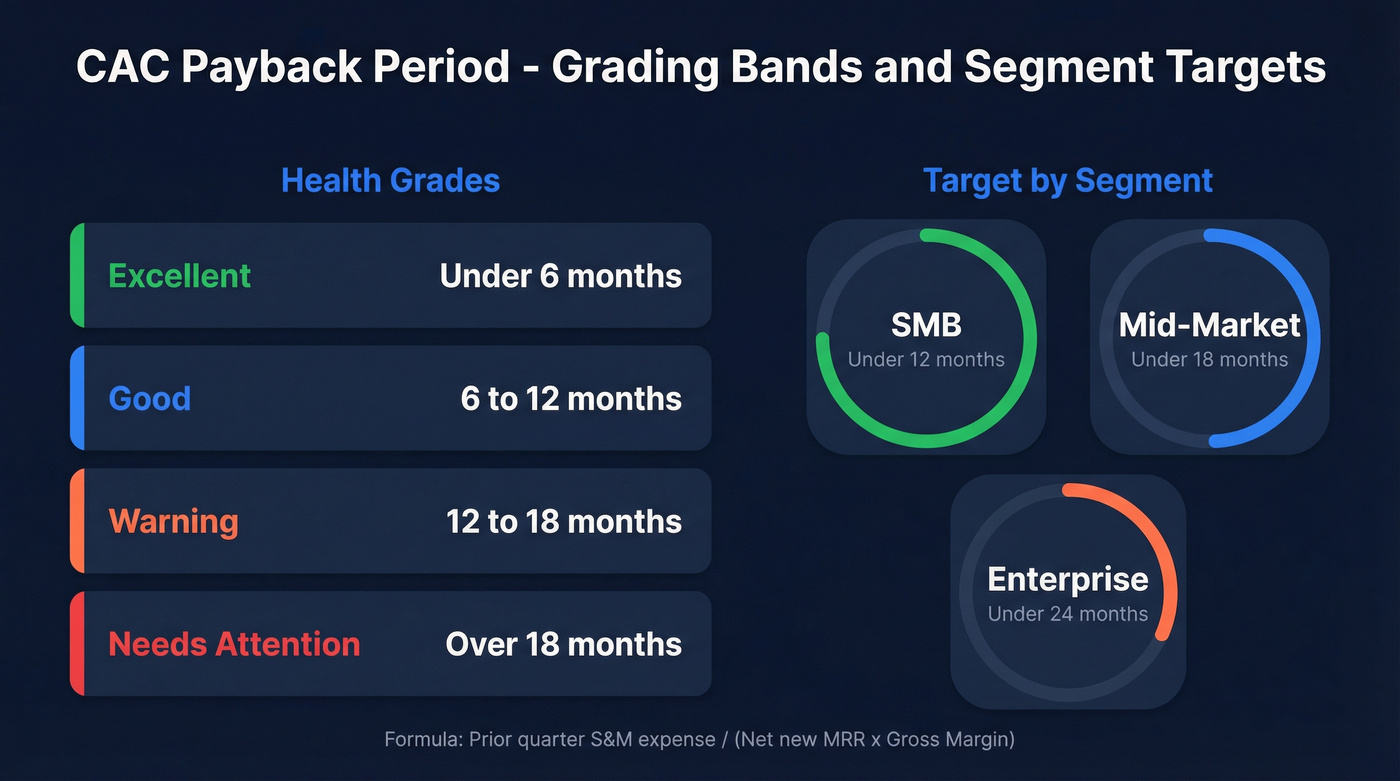 CAC Payback Period - Grading Bands and Segment Targets

Health Grades

Excellent Under 6 months

Good 6 to 12 months

Warning 12 to 18 months

Needs Attention Over 18 months

Target by Segment

SMB
Under 12 months

Mid-Market
Under 18 months

Enterprise
Under 24 months

Formula: Prior quarter S&M expense / (Net new MRR x Gross Margin)